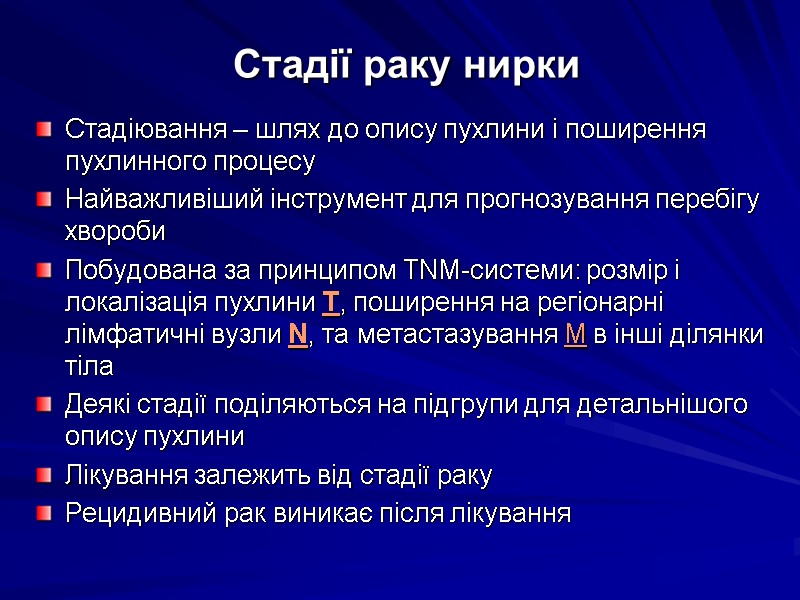 Стадії раку нирки

Стадіювання – шлях до опису пухлини і поширення пухлинного процесу

Найважливіший інструмент для прогнозування перебігу хвороби

Побудована за принципом TNM-системи: розмір і локалізація пухлини T, поширення на регіонарні лімфатичні вузли N, та метастазування M в інші ділянки тіла

Деякі стадії поділяються на підгрупи для детальнішого опису пухлини

Лікування залежить від стадії раку

Рецидивний рак виникає після лікування